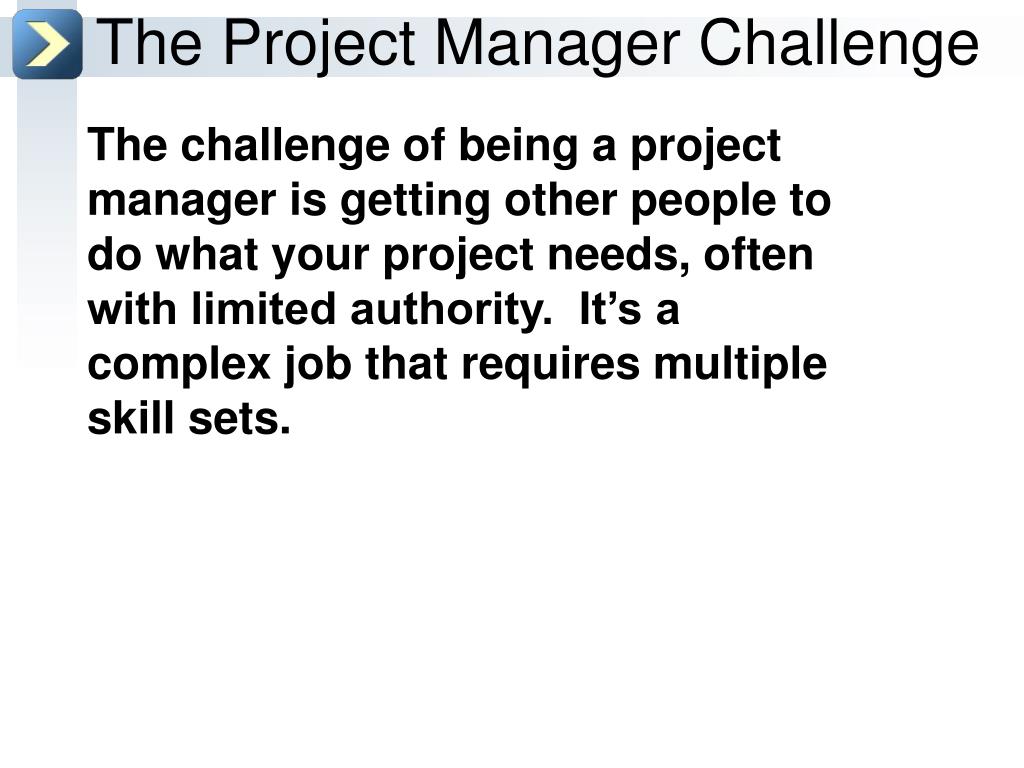 The Project Manager Challenge

The challenge of being a project manager is getting other people to do what your project needs, often with limited authority.  It’s a complex job that requires multiple skill sets.